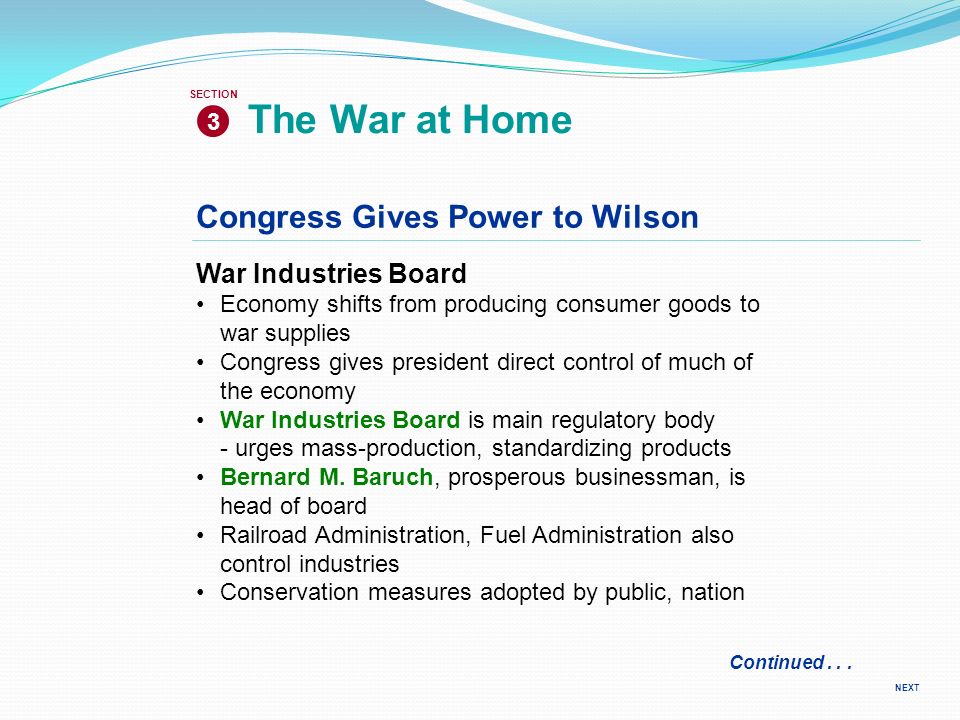 SECTION
3 The War at Home

Congress Gives Power to Wilson

War Industries Board
• Economy shifts from producing consumer goods to war supplies
• Congress gives president direct control of much of the economy
• War Industries Board is main regulatory body
- urges mass-production, standardizing products
• Bernard M. Baruch, prosperous businessman, is head of board
• Railroad Administration, Fuel Administration also control industries
• Conservation measures adopted by public, nation

Continued . . .

NEXT